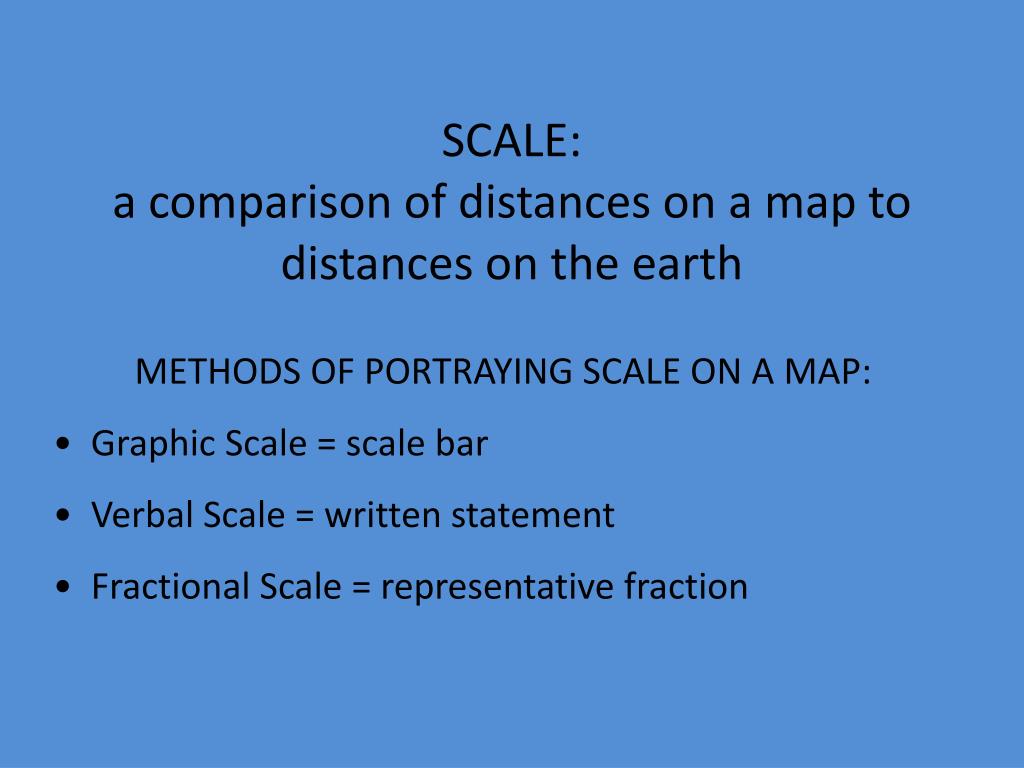 SCALE:
a comparison of distances on a map to distances on the earth

METHODS OF PORTRAYING SCALE ON A MAP:

• Graphic Scale = scale bar
• Verbal Scale = written statement
• Fractional Scale = representative fraction